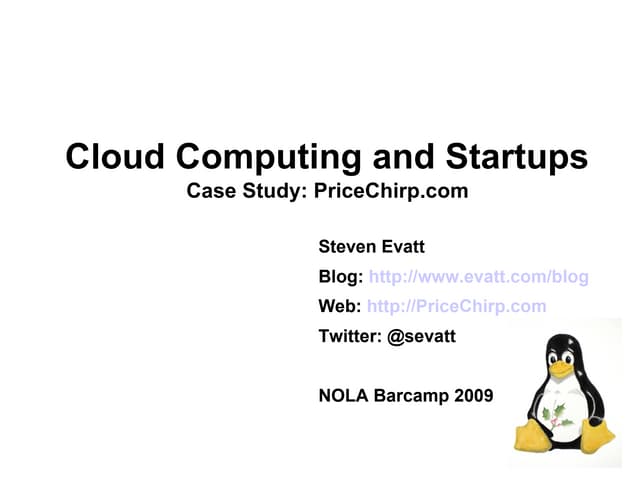 Cloud Computing and Startups
Case Study: PriceChirp.com

Steven Evatt

Blog: http://www.evatt.com/blog

Web: http://PriceChirp.com

Twitter: @sevatt

NOLA Barcamp 2009